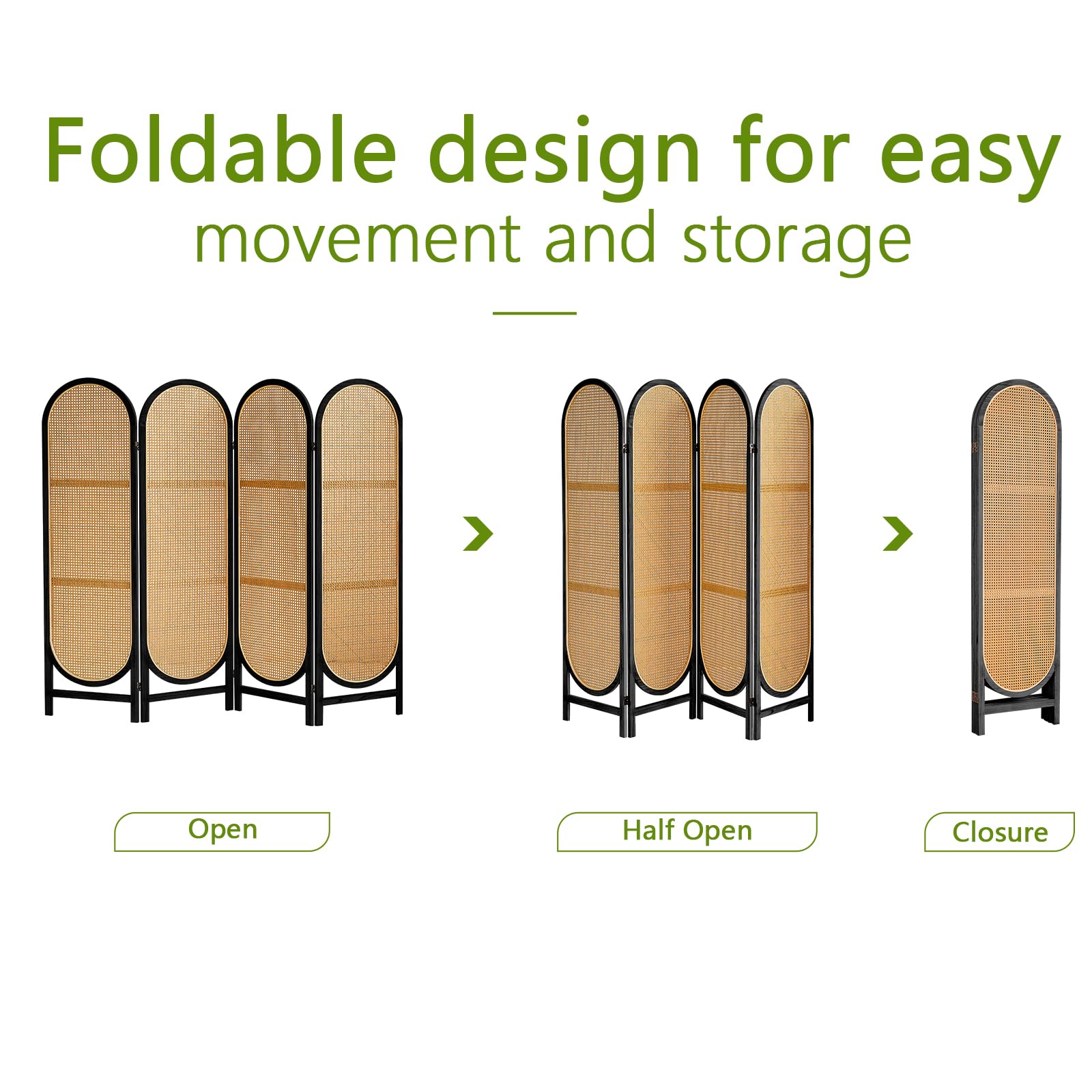 Foldable design for easy
movement and storage

Open

Half Open

Closure